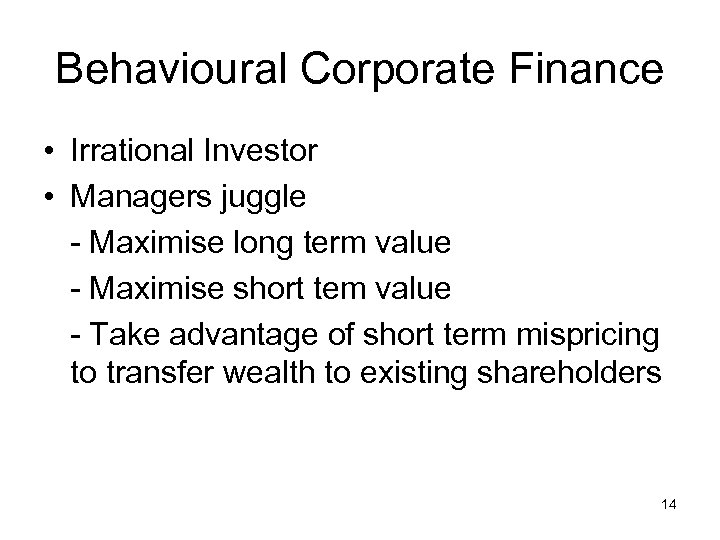 Behavioural Corporate Finance

• Irrational Investor
• Managers juggle
- Maximise long term value
- Maximise short tem value
- Take advantage of short term mispricing to transfer wealth to existing shareholders

14